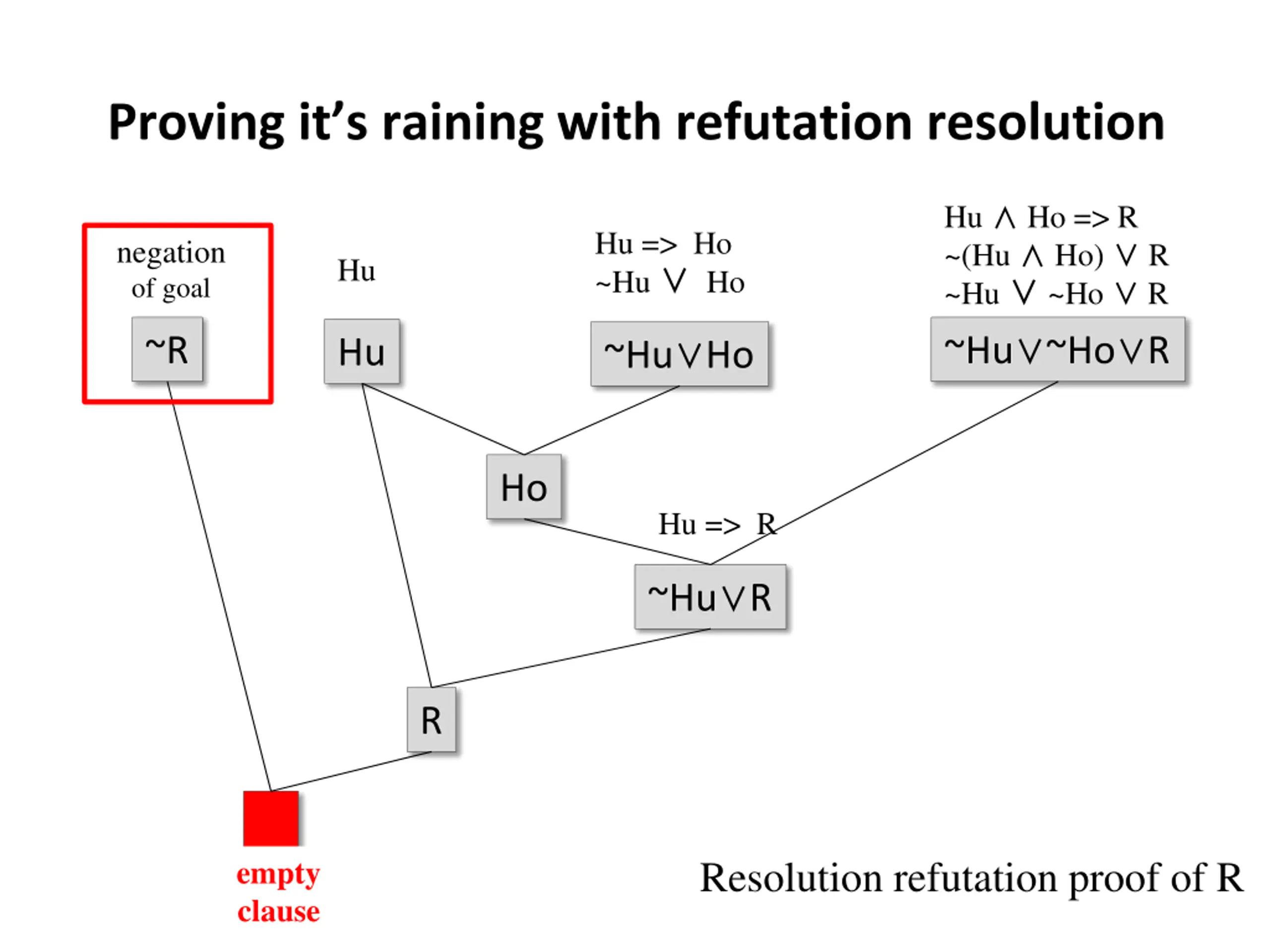 Proving it's raining with refutation resolution

negation of goal

~R

Hu

Hu

Hu => Ho
~Hu ∨ Ho

~Hu∨Ho

Hu ∧ Ho => R
~(Hu ∧ Ho) ∨ R
~Hu ∨ ~Ho ∨ R

~Hu∨~Ho∨R

Ho

Hu => R

~Hu∨R

R

empty clause

Resolution refutation proof of R